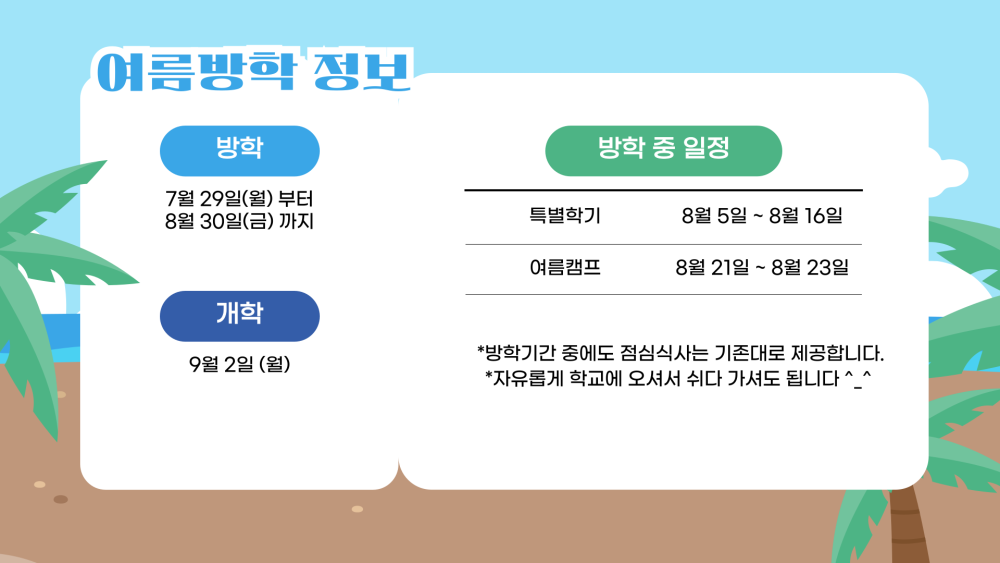 여름방학 정보

방학

7월 29일(월) 부터
8월 30일(금) 까지

개학

9월 2일 (월)

방학 중 일정

| 특별학기 | 8월 5일 ~ 8월 16일 |
|---|---|
| 여름캠프 | 8월 21일 ~ 8월 23일 |

*방학기간 중에도 점심식사는 기존대로 제공합니다.
*자유롭게 학교에 오셔서 쉬다 가셔도 됩니다 ^_^